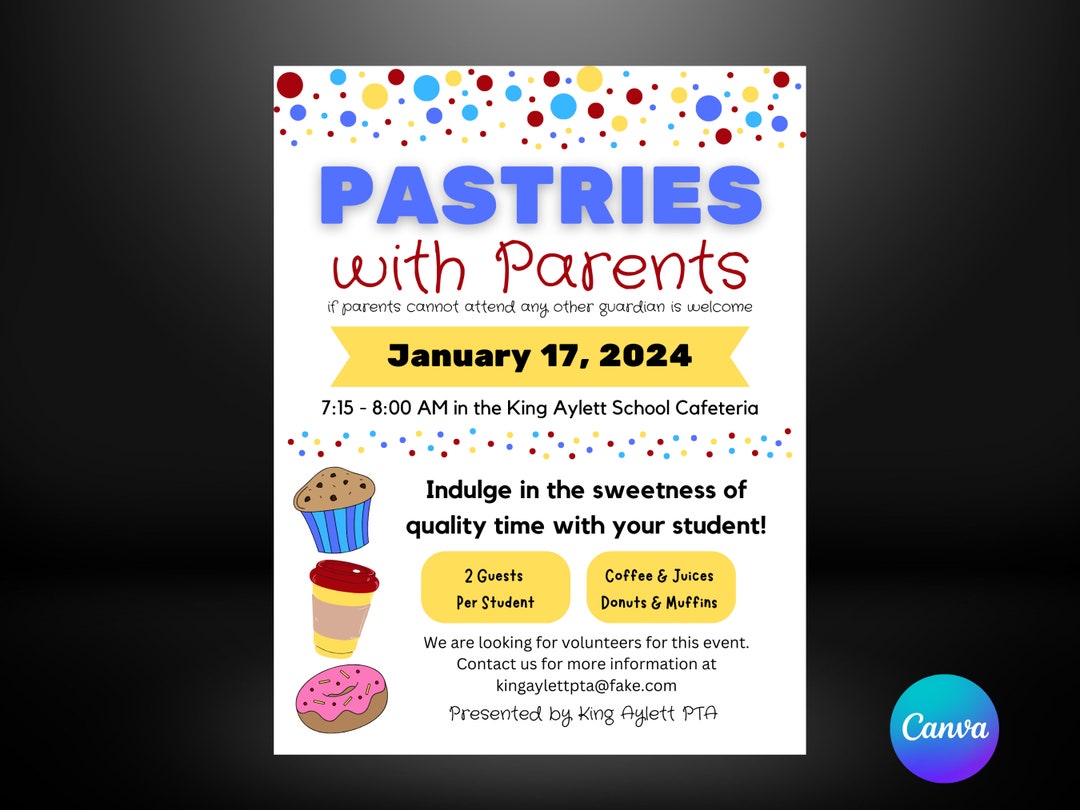 PASTRIES
with Parents
if parents cannot attend any other guardian is welcome

January 17, 2024

7:15 - 8:00 AM in the King Aylett School Cafeteria

Indulge in the sweetness of quality time with your student!

2 Guests Per Student

Coffee & Juices Donuts & Muffins

We are looking for volunteers for this event. Contact us for more information at kingaylettpta@fake.com

Presented by King Aylett PTA

Canva